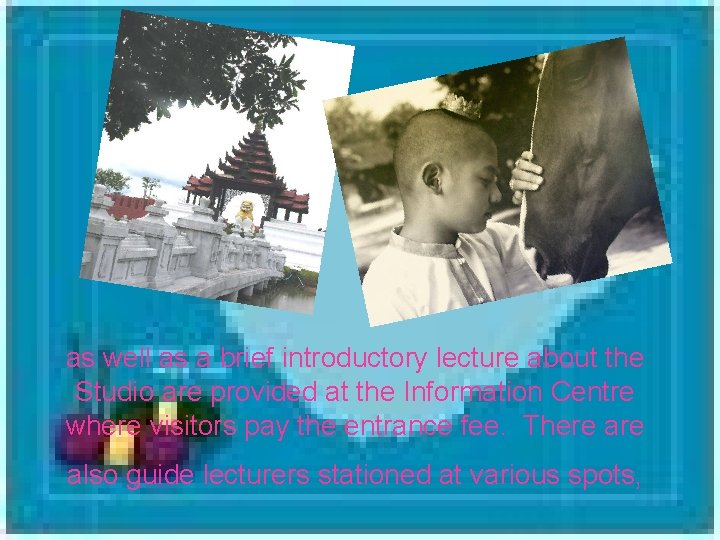 as well as a brief introductory lecture about the Studio are provided at the Information Centre where visitors pay the entrance fee. There are

also guide lecturers stationed at various spots,